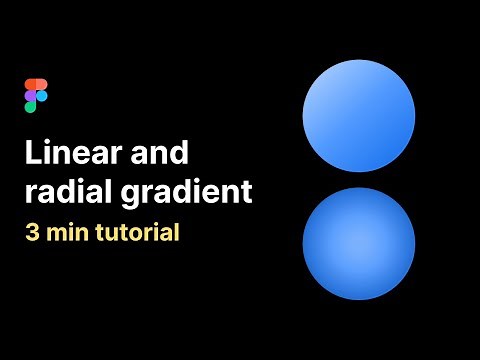 Linear and radial gradient

3 min tutorial